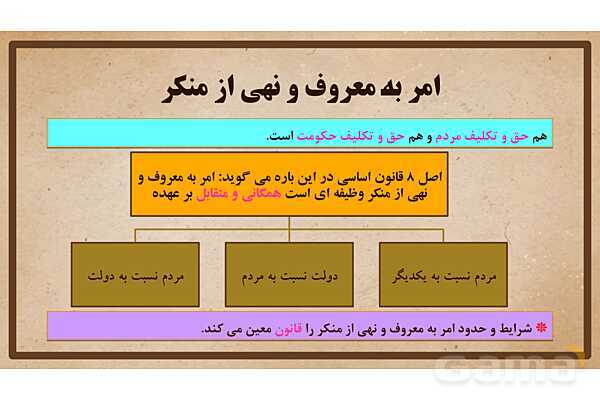 امر به معروف و نهی از منکر

هم حق و تکلیف مردم و هم حق و تکلیف حکومت است.

اصل ۸ قانون اساسی در این باره می گوید: امر به معروف و نهی از منکر وظیفه ای است همگانی و متقابل بر عهده

مردم نسبت به یکدیگر

دولت نسبت به مردم

مردم نسبت به دولت

❋ شرایط و حدود امر به معروف و نهی از منکر را قانون معین می کند.

gama